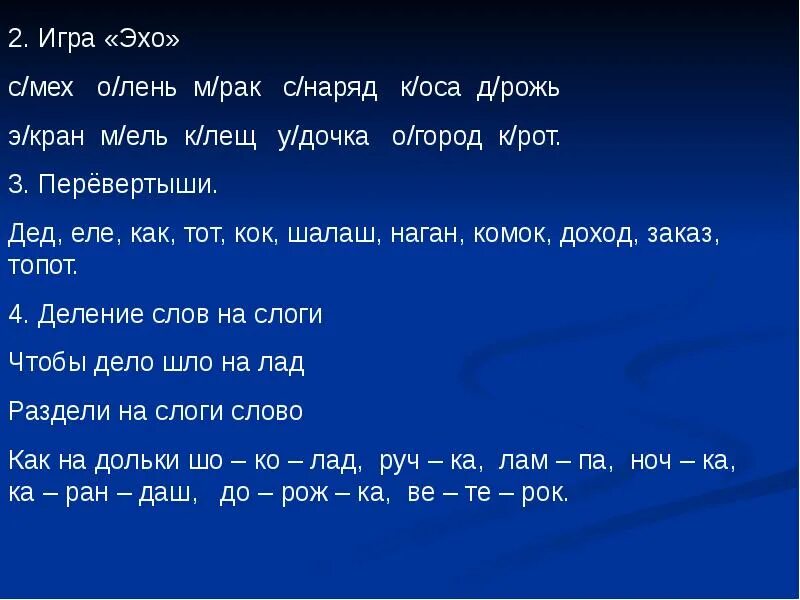 2. Игра «Эхо»

с/мех о/лень м/рак с/наряд к/оса д/рожь

э/кран м/ель к/лещ у/дочка о/город к/рот.

3. Перёвертыши.

Дед, еле, как, тот, кок, шалаш, наган, комок, доход, заказ, топот.

4. Деление слов на слоги

Чтобы дело шло на лад

Раздели на слоги слово

Как на дольки шо – ко – лад, руч – ка, лам – па, ноч – ка, ка – ран – даш, до – рож – ка, ве – те – рок.